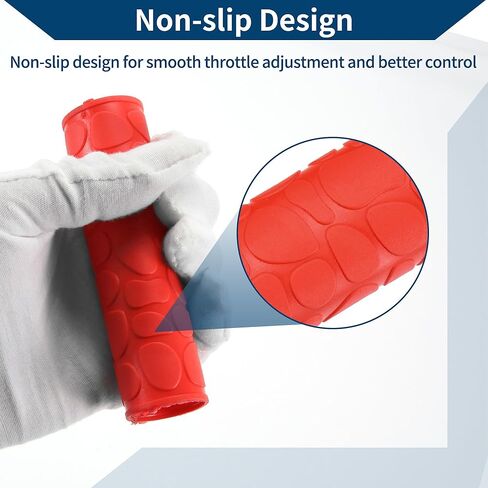 Non-slip Design

Non-slip design for smooth throttle adjustment and better control